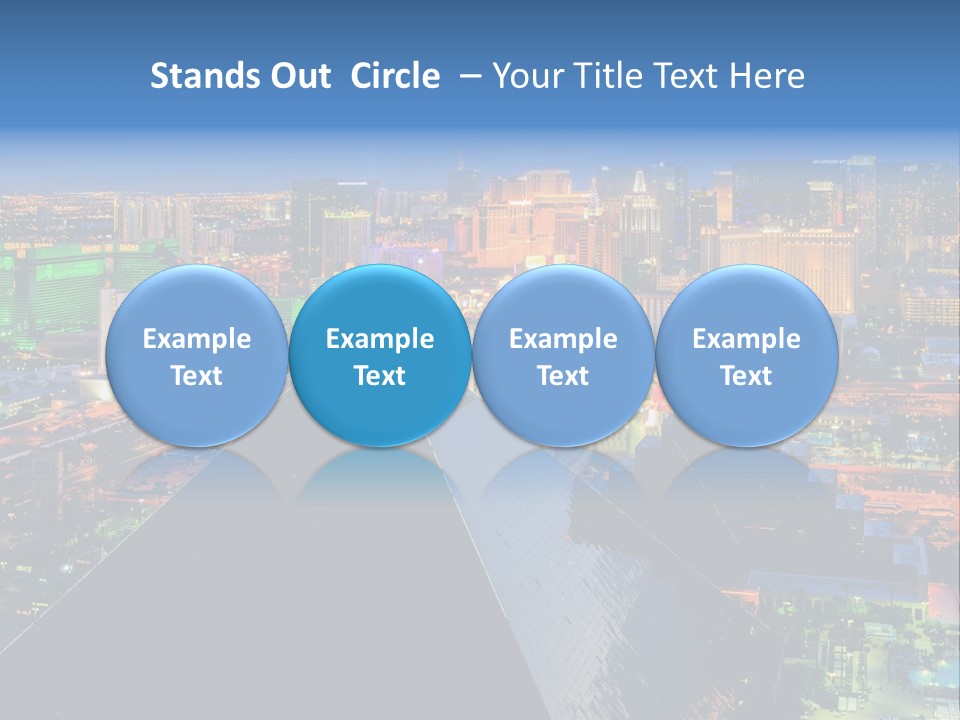 Stands Out Circle – Your Title Text Here

Example Text

Example Text

Example Text

Example Text